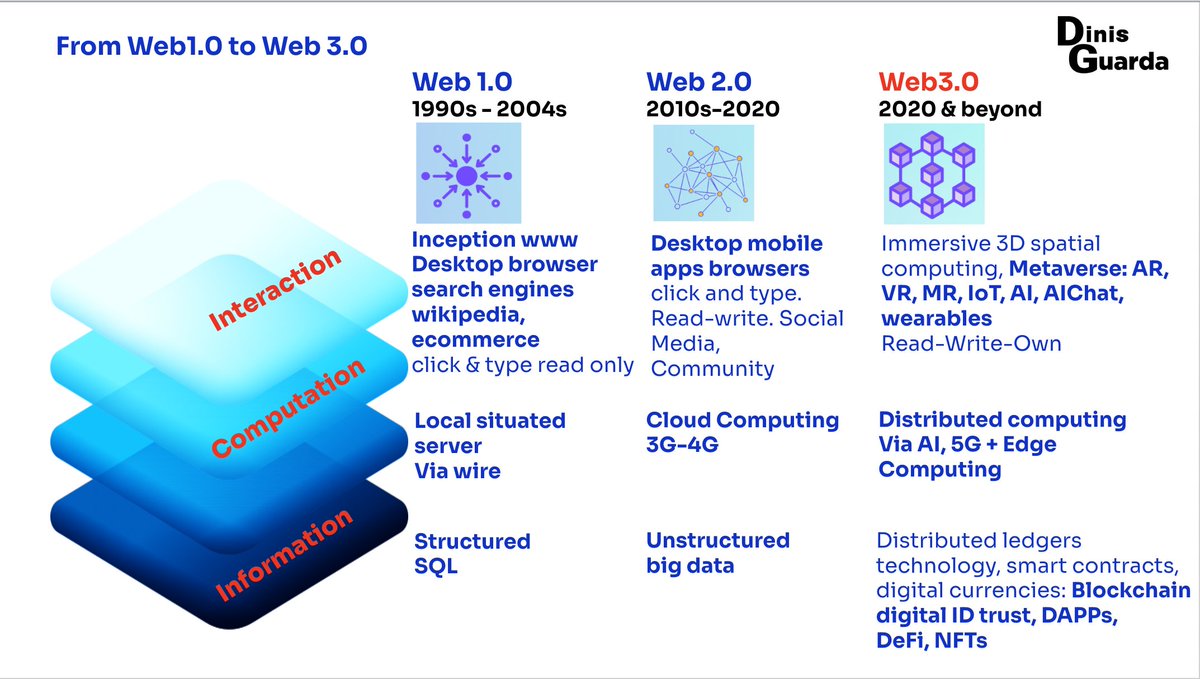 From Web1.0 to Web 3.0

Dinis Guarda

Interaction

Computation

Information

Web 1.0
1990s - 2004s

Inception www Desktop browser search engines wikipedia, ecommerce click & type read only

Local situated server Via wire

Structured SQL

Web 2.0
2010s-2020

Desktop mobile apps browsers click and type. Read-write. Social Media, Community

Cloud Computing 3G-4G

Unstructured big data

Web3.0
2020 & beyond

Immersive 3D spatial computing, Metaverse: AR, VR, MR, IoT, AI, AIChat, wearables Read-Write-Own

Distributed computing Via AI, 5G + Edge Computing

Distributed ledgers technology, smart contracts, digital currencies: Blockchain digital ID trust, DAPPs, DeFi, NFTs